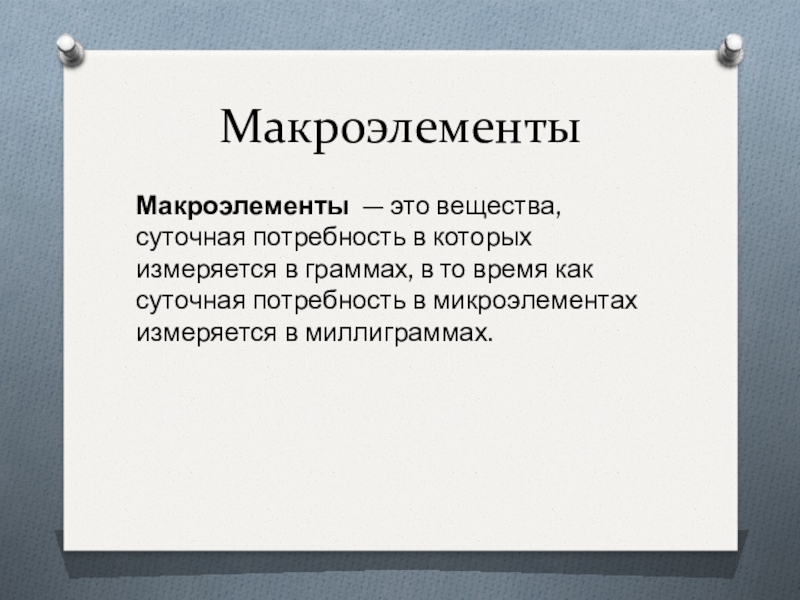 Макроэлементы

Макроэлементы — это вещества, суточная потребность в которых измеряется в граммах, в то время как суточная потребность в микроэлементах измеряется в миллиграммах.